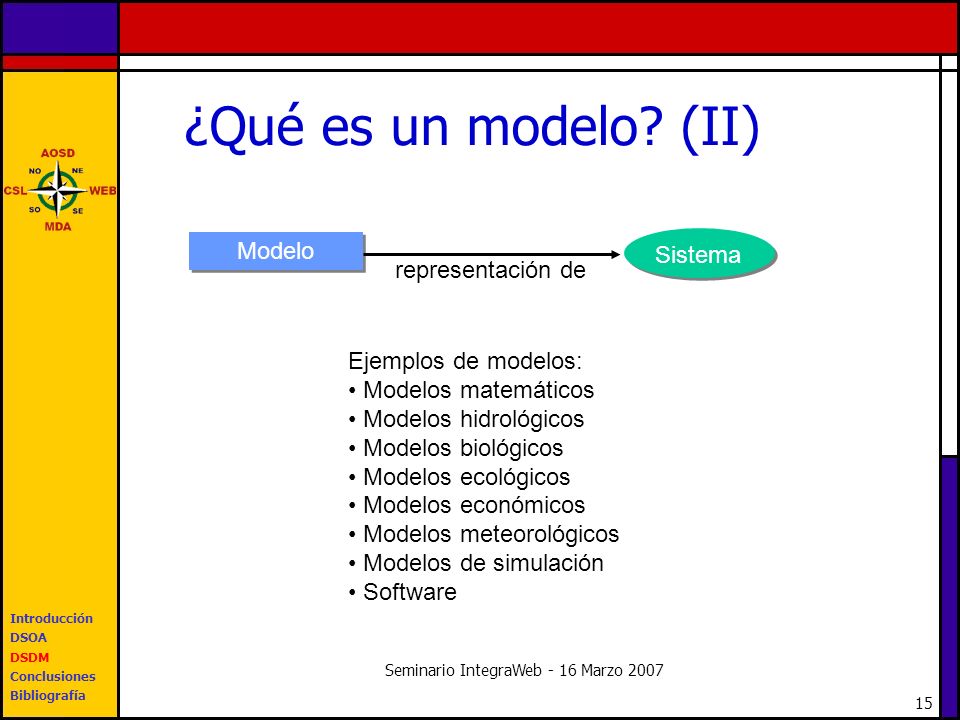 AOSD
NO NE
CSL WEB
SO SE
MDA

¿Qué es un modelo? (II)

Modelo

representación de

Sistema

Ejemplos de modelos:
• Modelos matemáticos
• Modelos hidrológicos
• Modelos biológicos
• Modelos ecológicos
• Modelos económicos
• Modelos meteorológicos
• Modelos de simulación
• Software

Introducción
DSOA
DSDM
Conclusiones
Bibliografía

Seminario IntegraWeb - 16 Marzo 2007

15